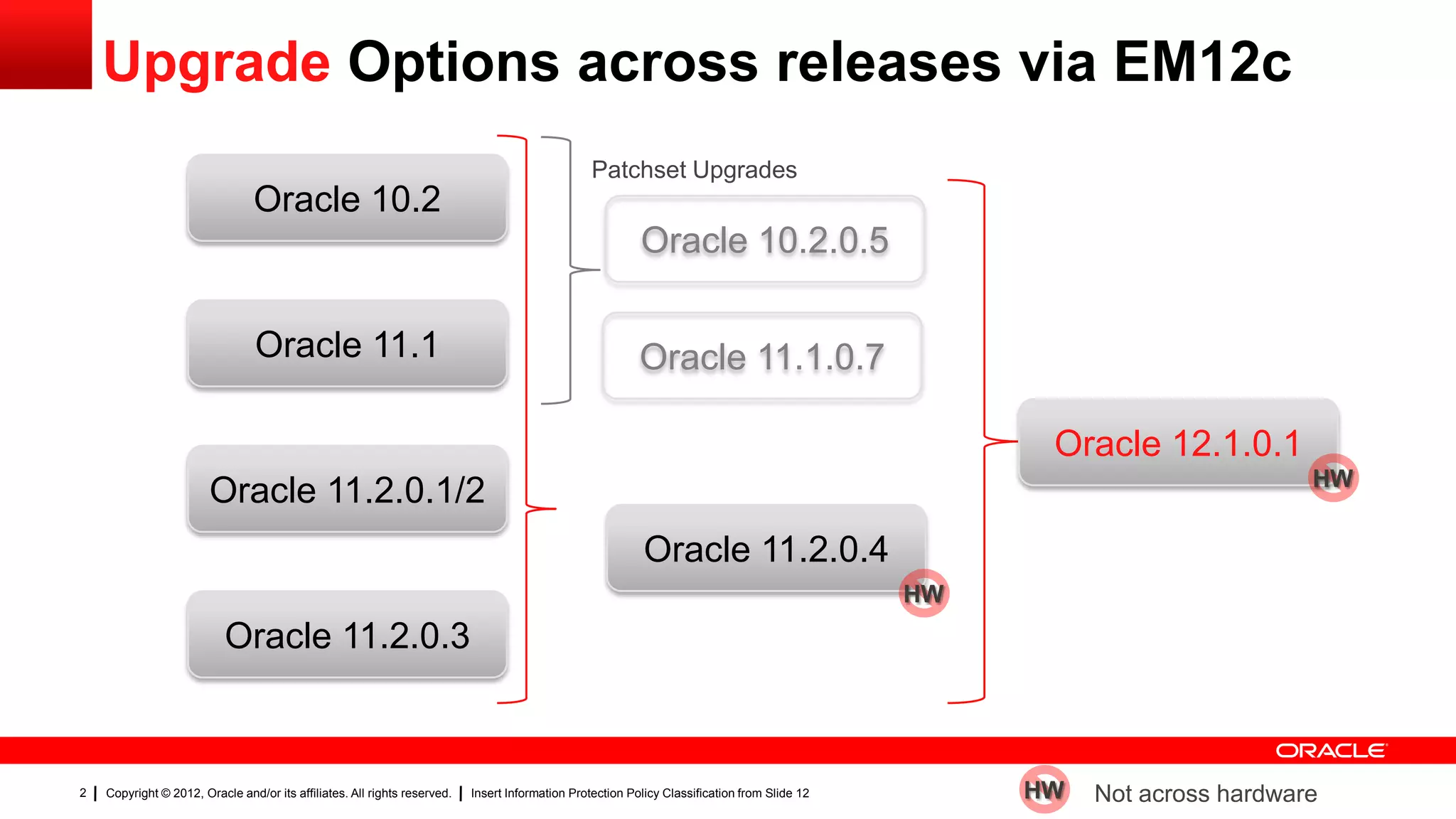 Upgrade Options across releases via EM12c

Oracle 10.2

Oracle 11.1

Oracle 11.2.0.1/2

Oracle 11.2.0.3

Patchset Upgrades

Oracle 10.2.0.5

Oracle 11.1.0.7

Oracle 11.2.0.4

HW

Oracle 12.1.0.1

HW

ORACLE

2 | Copyright © 2012, Oracle and/or its affiliates. All rights reserved. | Insert Information Protection Policy Classification from Slide 12

HW Not across hardware